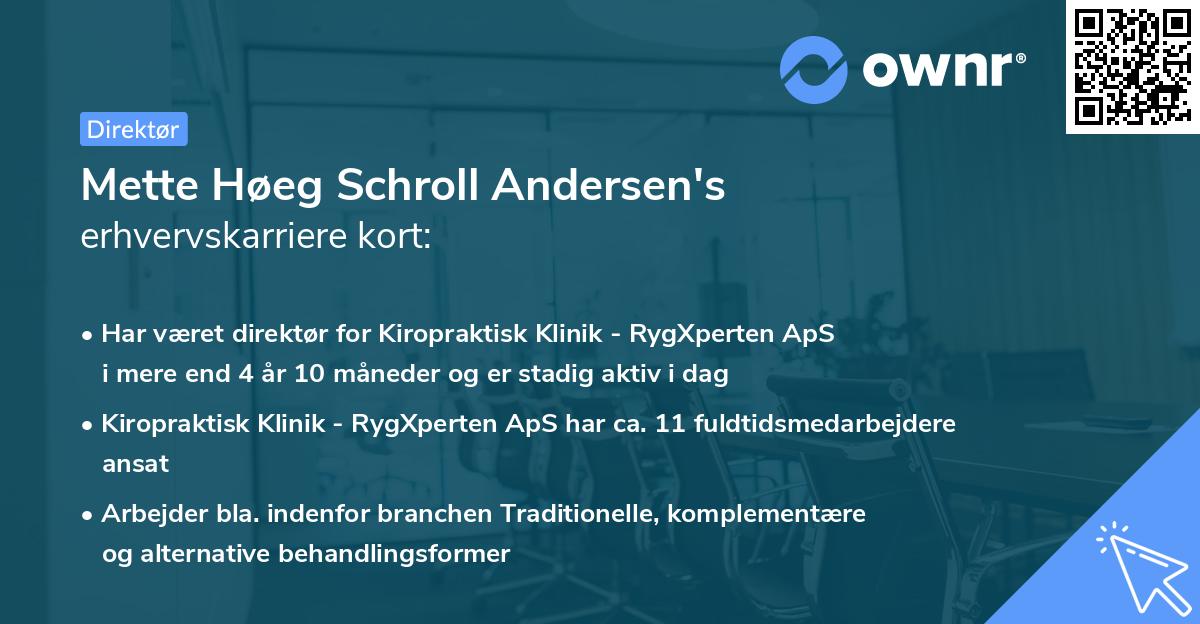 ownr®

Direktør

Mette Høeg Schroll Andersen's
erhvervskarriere kort:

• Har været direktør for Kiropraktisk Klinik - RygXperten ApS i mere end 4 år 10 måneder og er stadig aktiv i dag

• Kiropraktisk Klinik - RygXperten ApS har ca. 11 fuldtidsmedarbejdere ansat

• Arbejder bla. indenfor branchen Traditionelle, komplementære og alternative behandlingsformer